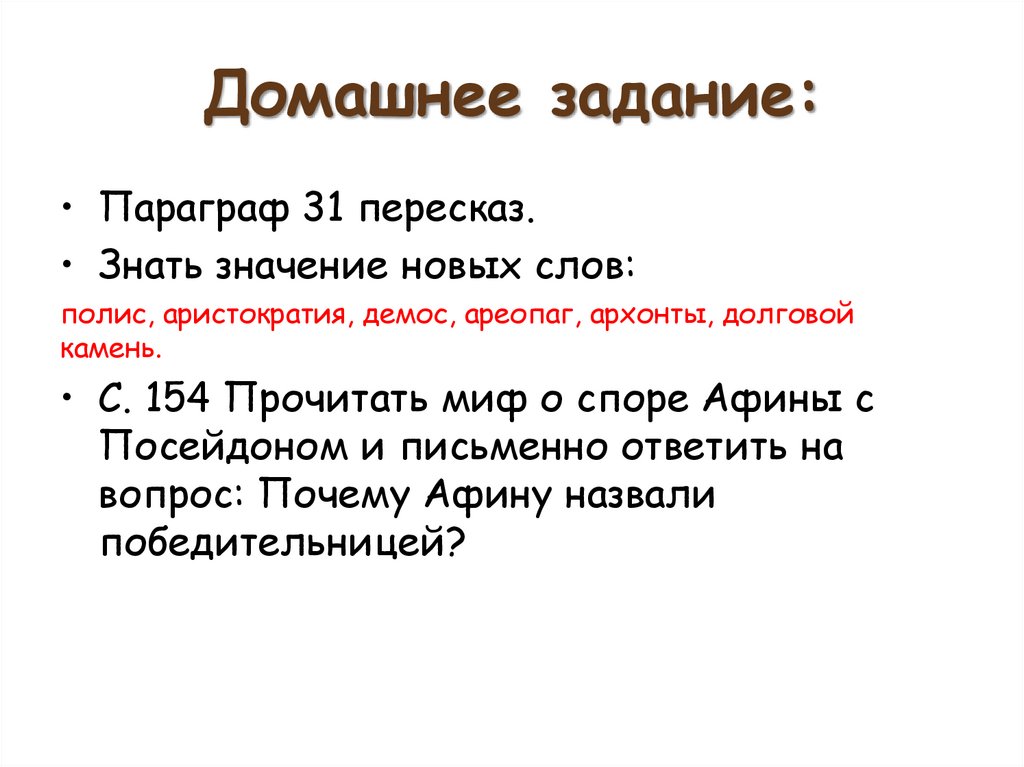 Домашнее задание:

• Параграф 31 пересказ.

• Знать значение новых слов:

полис, аристократия, демос, ареопаг, архонты, долговой камень.

• С. 154 Прочитать миф о споре Афины с Посейдоном и письменно ответить на вопрос: Почему Афину назвали победительницей?